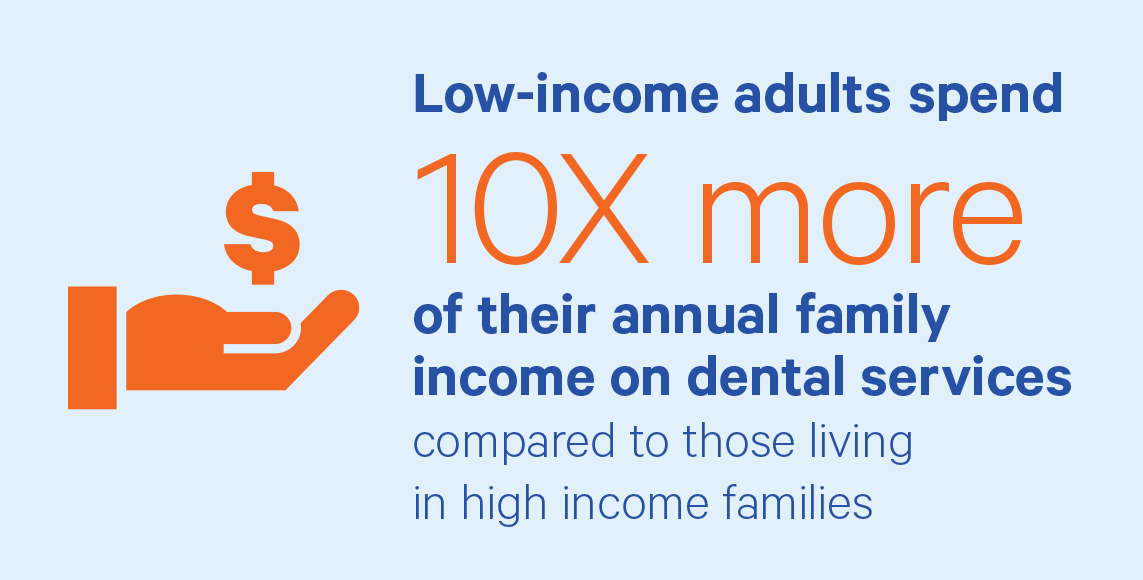 $

Low-income adults spend
10X more
of their annual family income on dental services
compared to those living in high income families